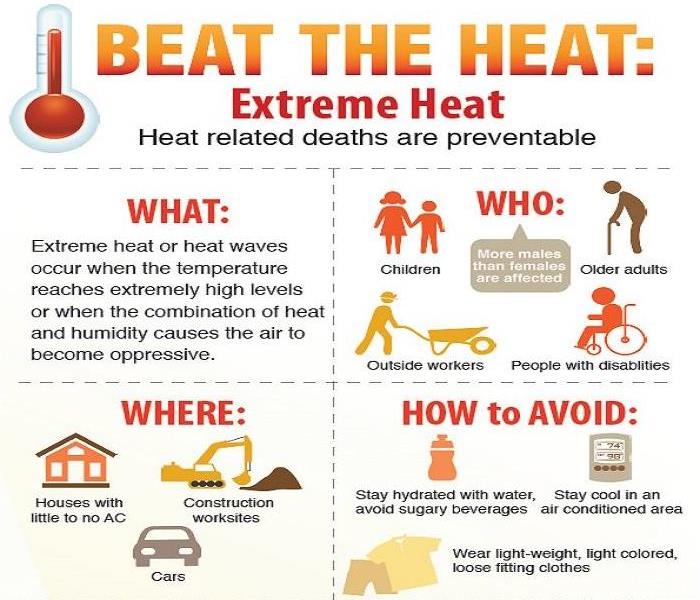 BEAT THE HEAT:
Extreme Heat
Heat related deaths are preventable

WHAT:
Extreme heat or heat waves occur when the temperature reaches extremely high levels or when the combination of heat and humidity causes the air to become oppressive.

WHO:
Children
More males than females are affected
Older adults
Outside workers
People with disablities

WHERE:
Houses with little to no AC
Construction worksites
Cars

HOW to AVOID:
74°
98°
Stay hydrated with water, avoid sugary beverages
Stay cool in an air conditioned area
Wear light-weight, light colored, loose fitting clothes